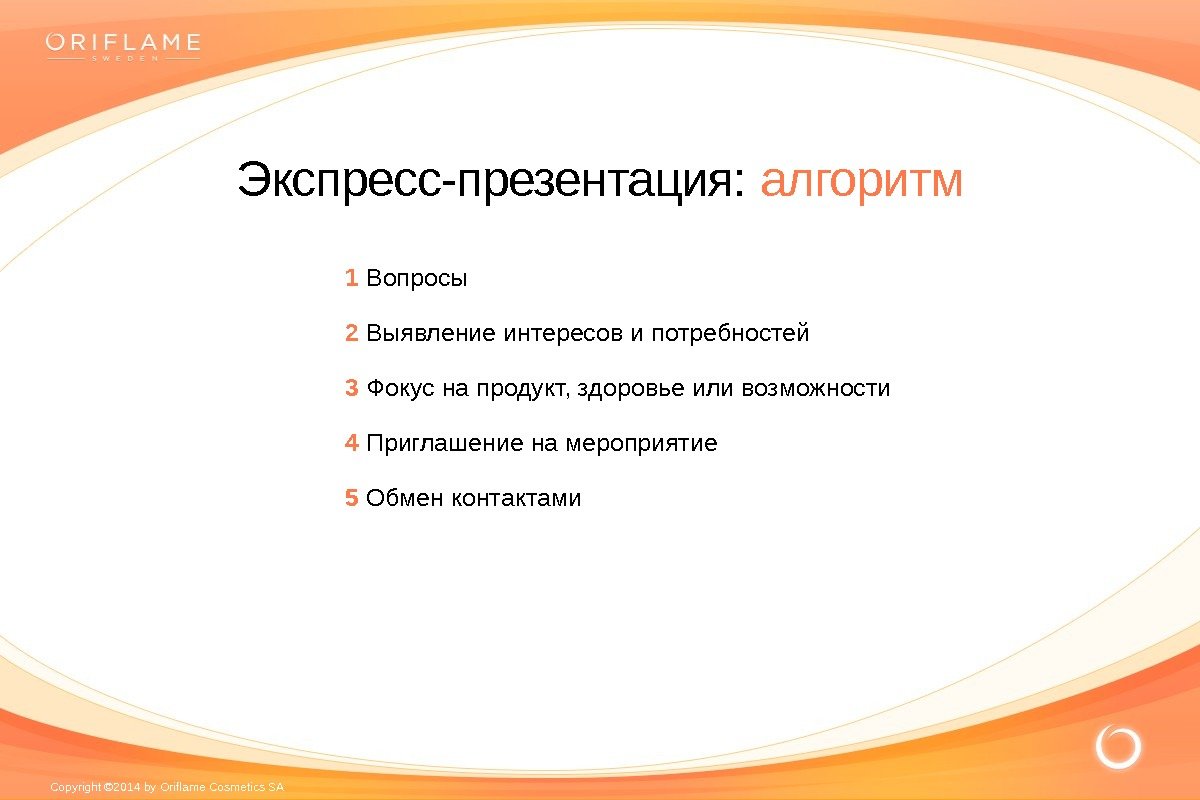 ORIFLAME
SWEDEN

Экспресс-презентация: алгоритм

1 Вопросы

2 Выявление интересов и потребностей

3 Фокус на продукт, здоровье или возможности

4 Приглашение на мероприятие

5 Обмен контактами

Copyright ©2014 by Oriflame Cosmetics SA